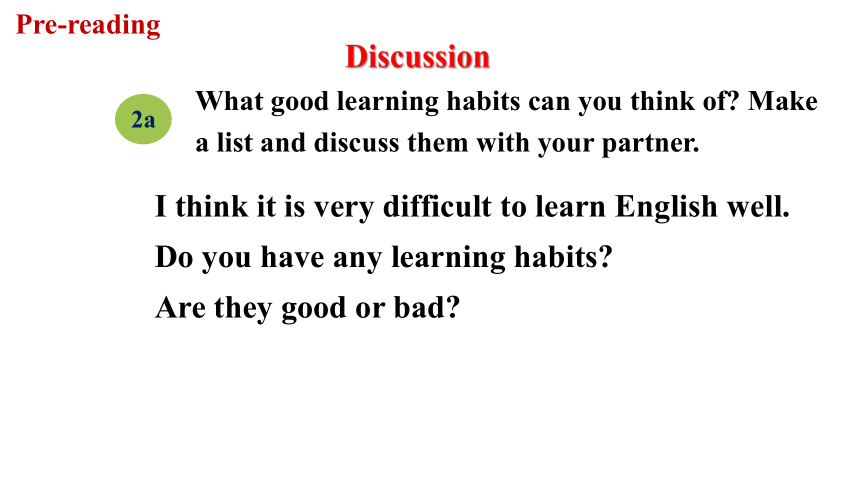 Pre-reading

Discussion

2a

What good learning habits can you think of? Make a list and discuss them with your partner.

I think it is very difficult to learn English well.

Do you have any learning habits?

Are they good or bad?